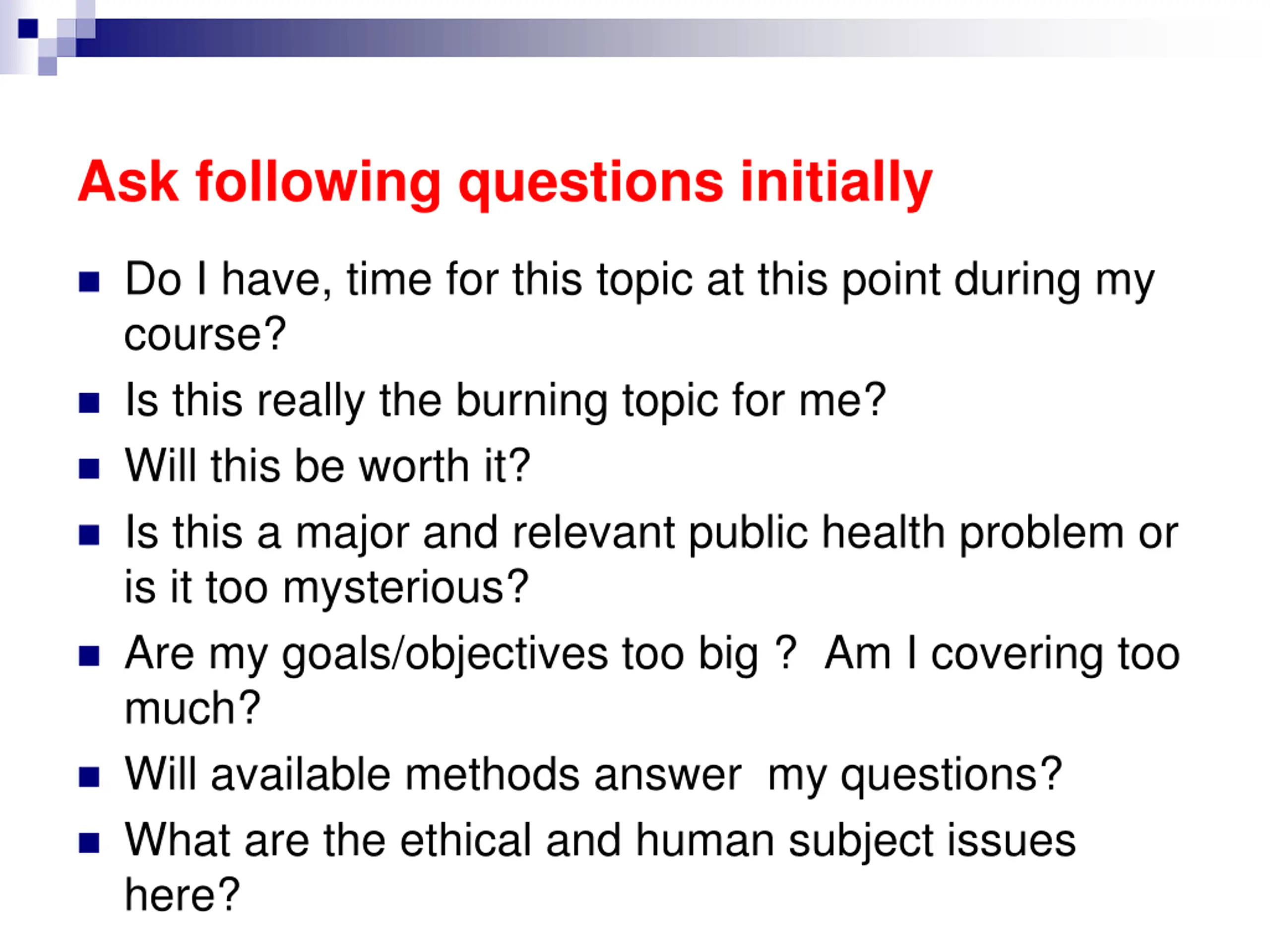 Ask following questions initially

- Do I have, time for this topic at this point during my course?
- Is this really the burning topic for me?
- Will this be worth it?
- Is this a major and relevant public health problem or is it too mysterious?
- Are my goals/objectives too big ? Am I covering too much?
- Will available methods answer my questions?
- What are the ethical and human subject issues here?